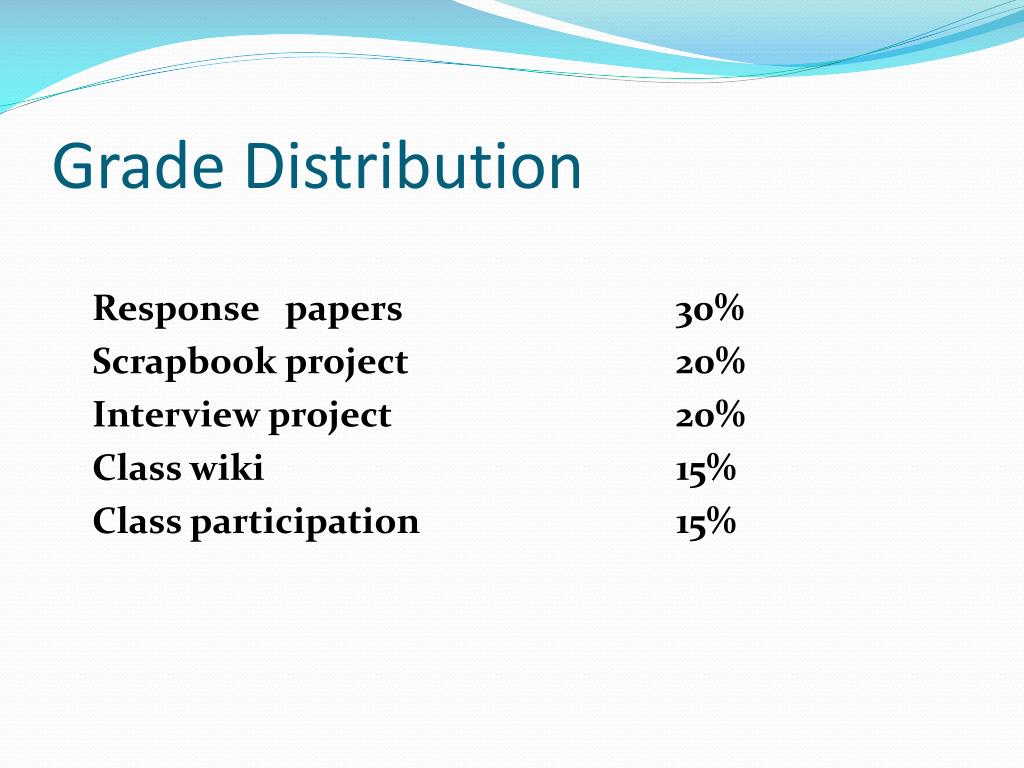 Grade Distribution

Response papers 30%
Scrapbook project 20%
Interview project 20%
Class wiki 15%
Class participation 15%